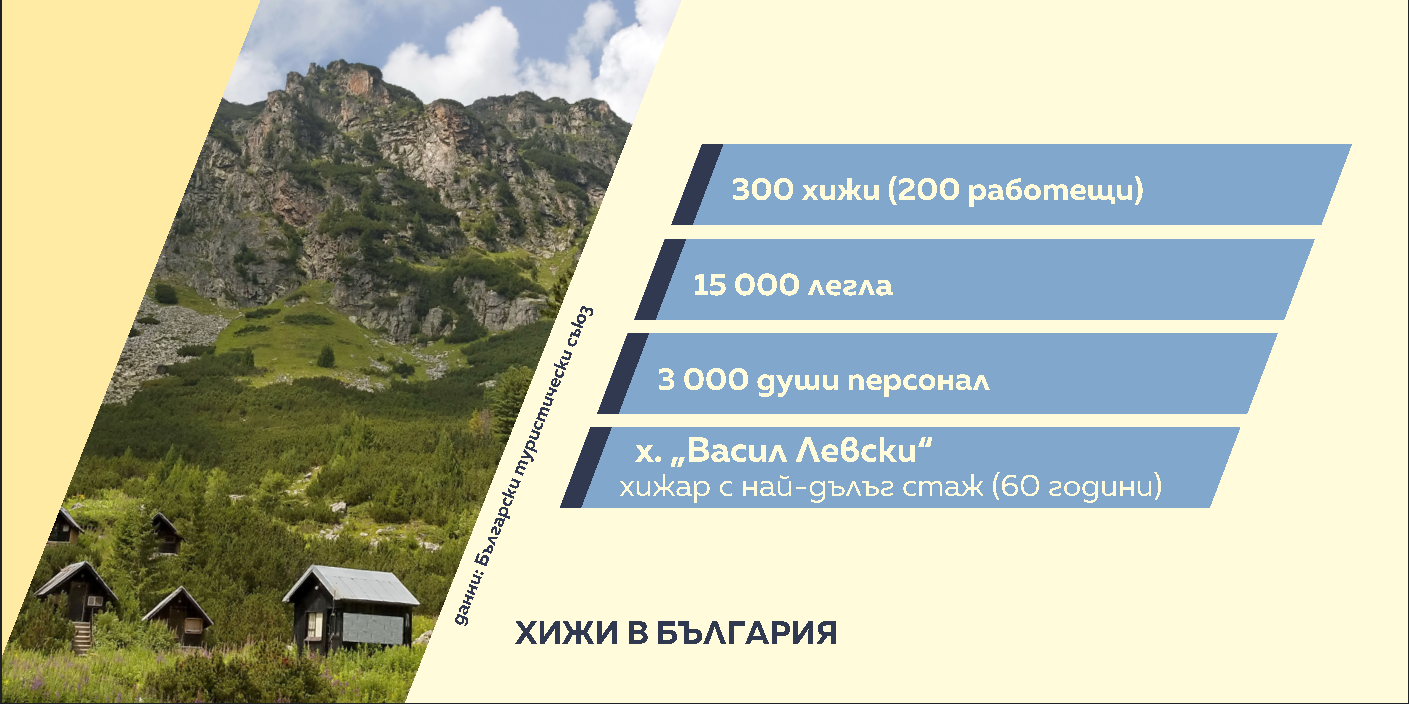 300 хижи (200 работещи)

15 000 легла

3 000 души персонал

х. „Васил Левски“
хижар с най-дълъг стаж (60 години)

данни: Български туристически съюз

ХИЖИ В БЪЛГАРИЯ